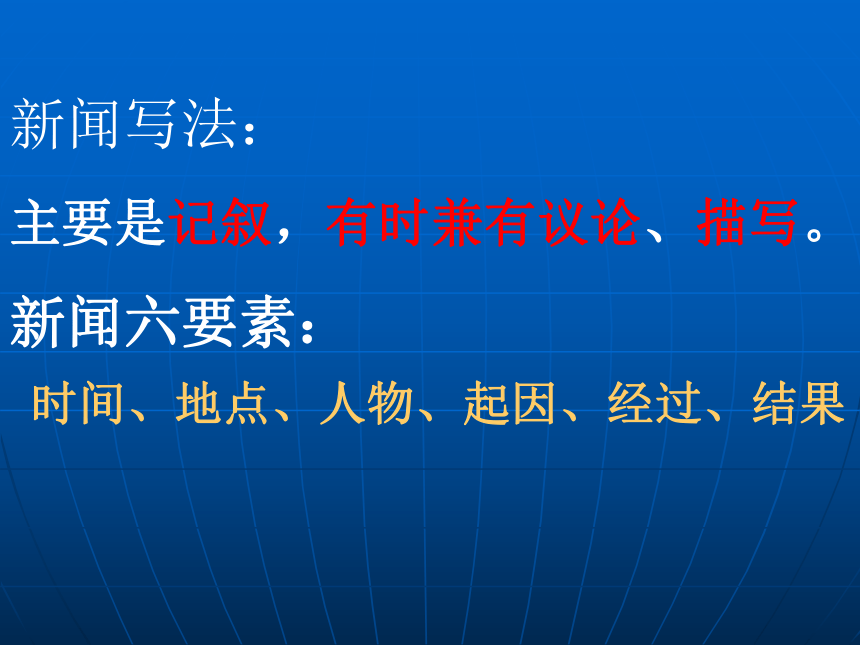 新闻写法：

主要是记叙，有时兼有议论、描写。

新闻六要素：

时间、地点、人物、起因、经过、结果